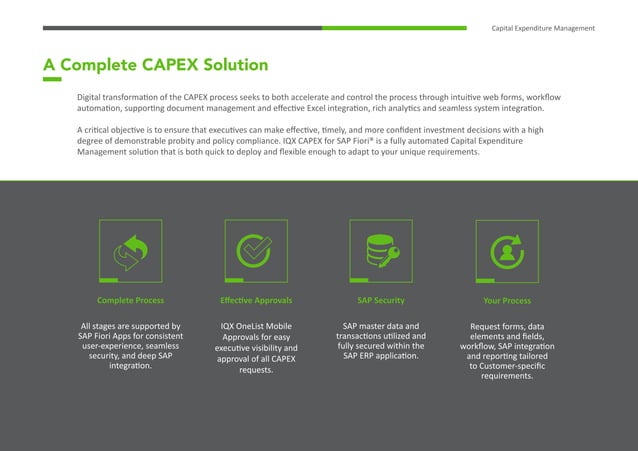 Capital Expenditure Management

A Complete CAPEX Solution

Digital transformation of the CAPEX process seeks to both accelerate and control the process through intuitive web forms, workflow automation, supporting document management and effective Excel integration, rich analytics and seamless system integration.

A critical objective is to ensure that executives can make effective, timely, and more confident investment decisions with a high degree of demonstrable probity and policy compliance. IQX CAPEX for SAP Fiori® is a fully automated Capital Expenditure Management solution that is both quick to deploy and flexible enough to adapt to your unique requirements.

Complete Process

All stages are supported by SAP Fiori Apps for consistent user-experience, seamless security, and deep SAP integration.

Effective Approvals

IQX OneList Mobile Approvals for easy executive visibility and approval of all CAPEX requests.

SAP Security

SAP master data and transactions utilized and fully secured within the SAP ERP application.

Your Process

Request forms, data elements and fields, workflow, SAP integration and reporting tailored to Customer-specific requirements.